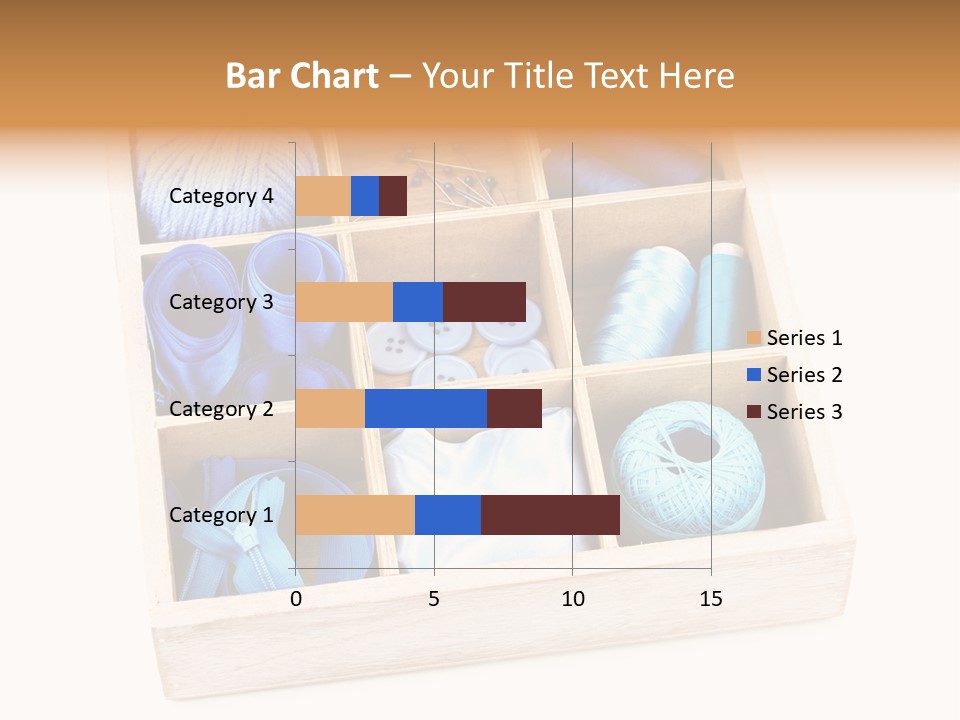 Bar Chart – Your Title Text Here

Category 4
Category 3
Category 2
Category 1

0
5
10
15

Series 1
Series 2
Series 3